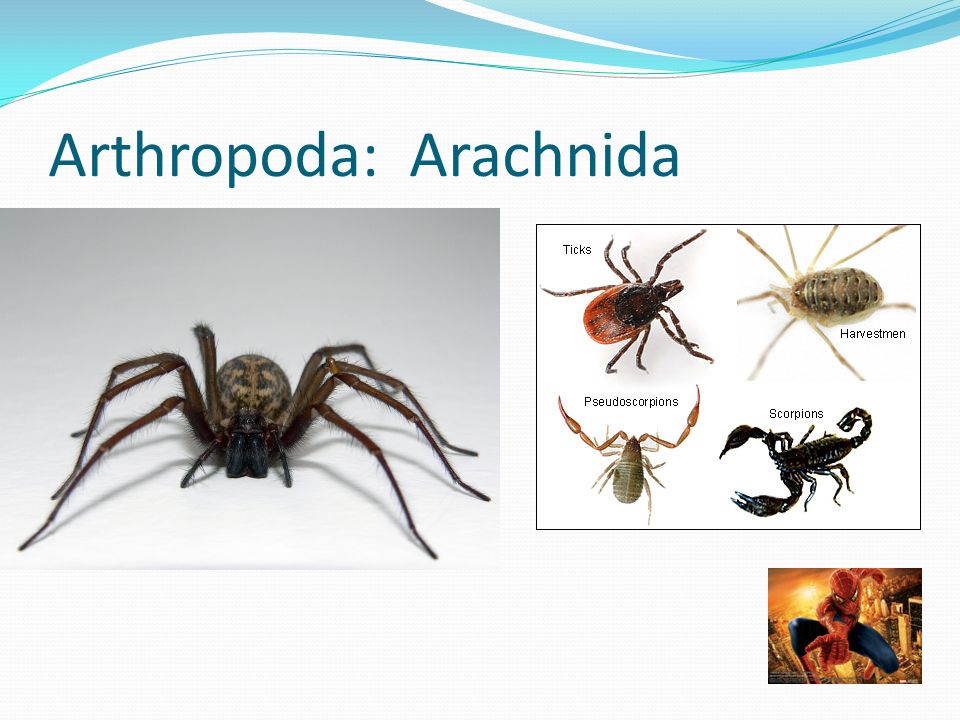 Arthropoda: Arachnida

Ticks

Harvestmen

Pseudoscorpions

Scorpions